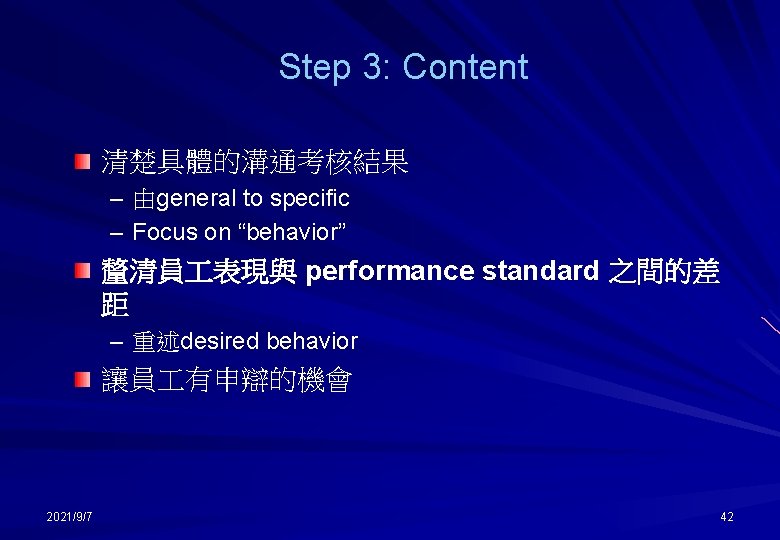 Step 3: Content

清楚具體的溝通考核結果

– 由general to specific

– Focus on “behavior”

釐清員工表現與 performance standard 之間的差距

– 重述desired behavior

讓員工有申辯的機會

2021/9/7

42